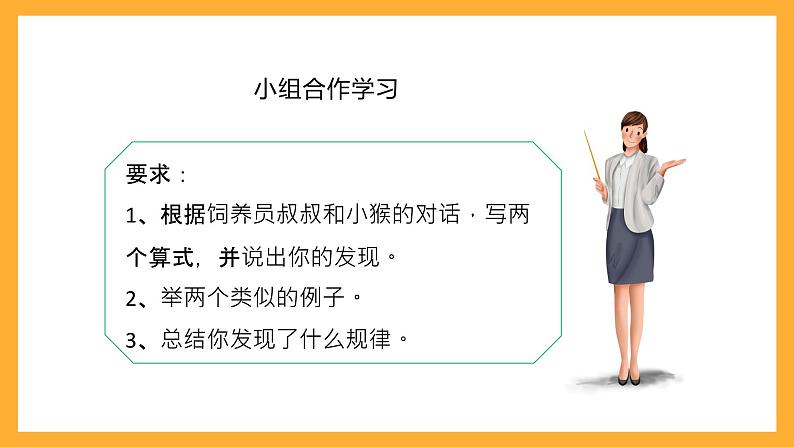 小组合作学习

要求：

1、根据饲养员叔叔和小猴的对话，写两个算式，并说出你的发现。

2、举两个类似的例子。

3、总结你发现了什么规律。